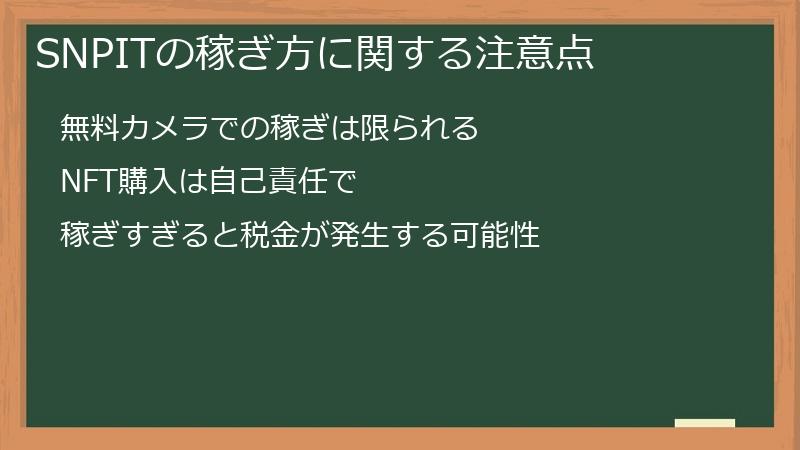 SNPITの稼ぎ方に関する注意点

無料カメラでの稼ぎは限られる

NFT購入は自己責任で

稼ぎすぎると税金が発生する可能性